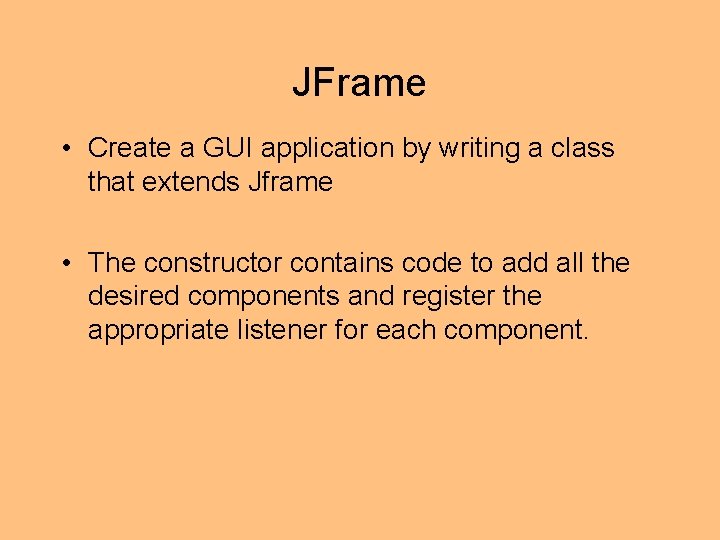 JFrame

• Create a GUI application by writing a class that extends Jframe

• The constructor contains code to add all the desired components and register the appropriate listener for each component.